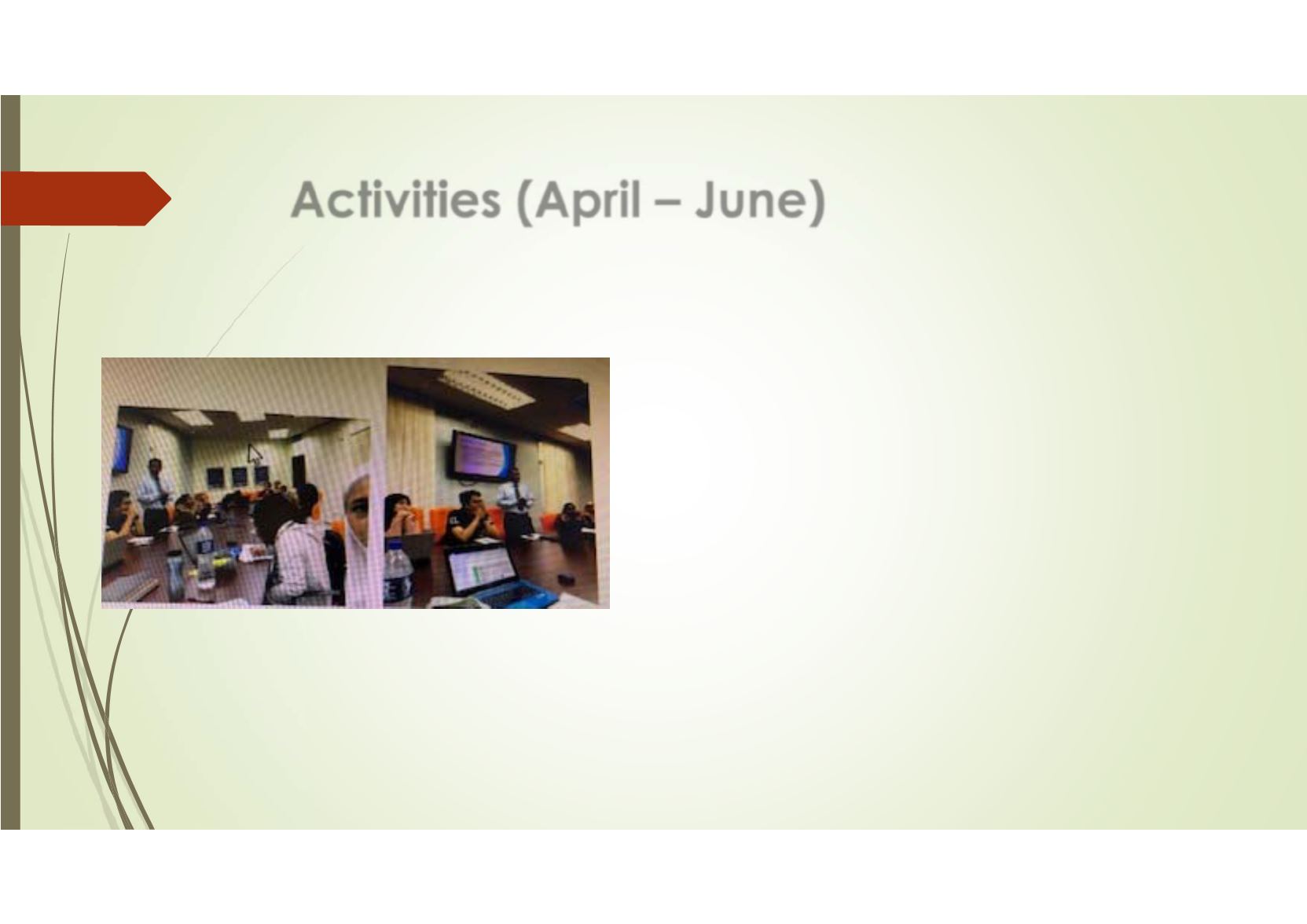 Activities (April – June)